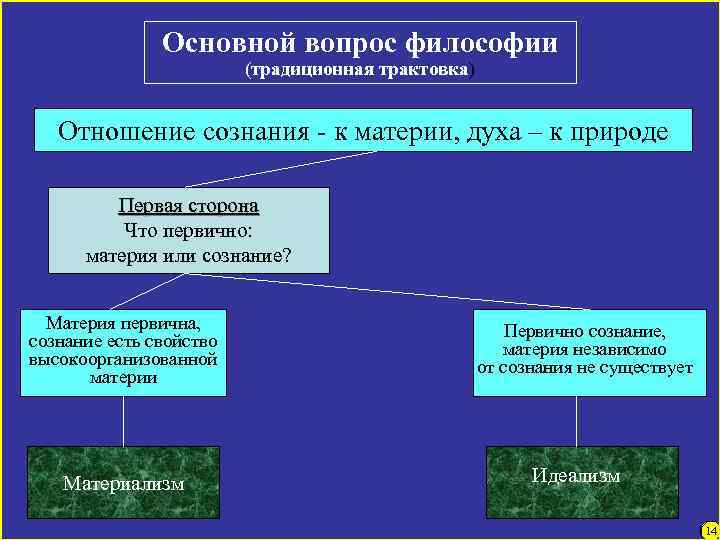 Основной вопрос философии
(традиционная трактовка)

Отношение сознания - к материи, духа – к природе

Первая сторона
Что первично:
материя или сознание?

Материя первична, сознание есть свойство высокоорганизованной материи

Первично сознание, материя независимо от сознания не существует

Материализм

Идеализм

14